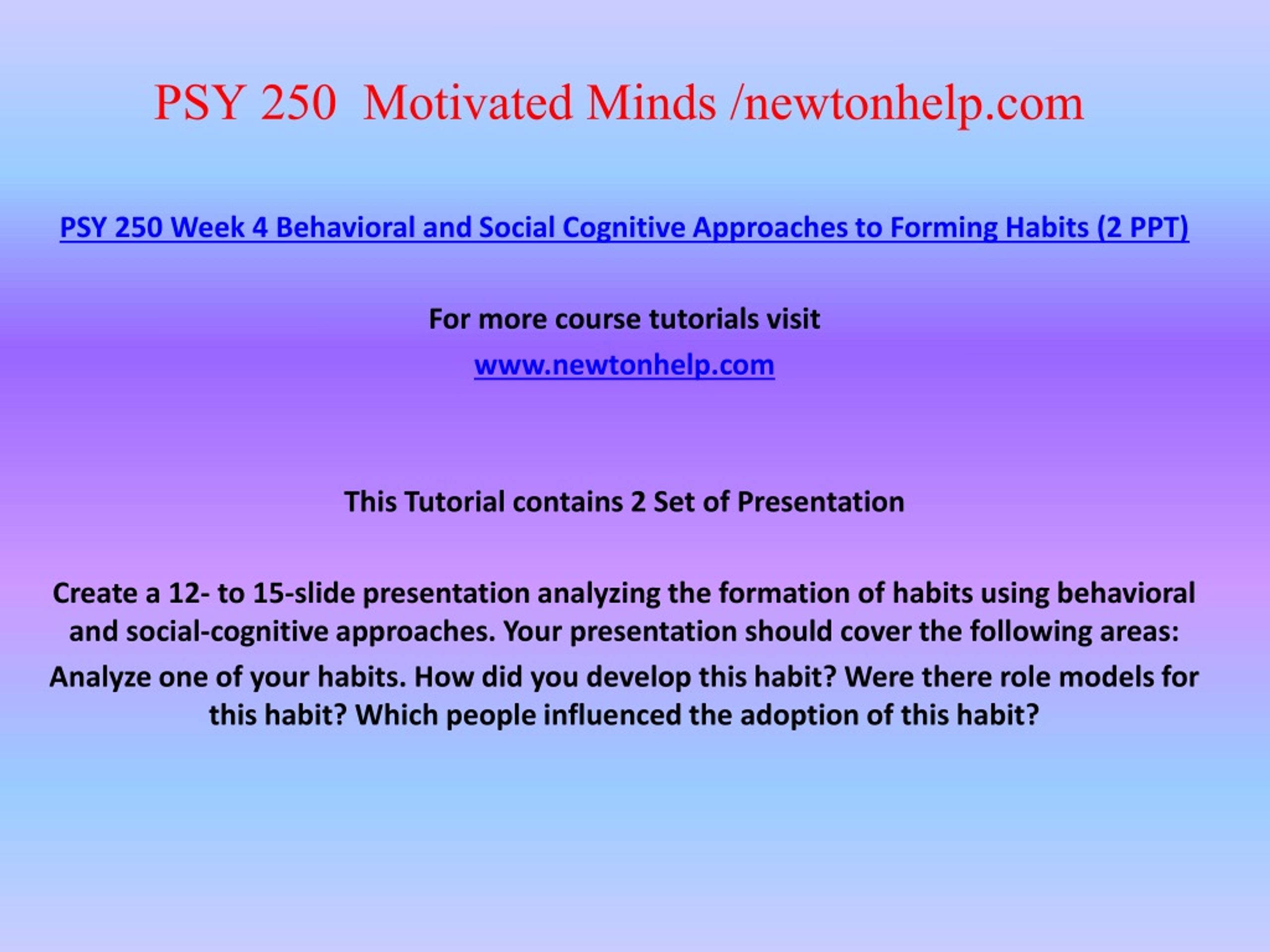 PSY 250 Motivated Minds /newtonhelp.com

PSY 250 Week 4 Behavioral and Social Cognitive Approaches to Forming Habits (2 PPT)

For more course tutorials visit

www.newtonhelp.com

This Tutorial contains 2 Set of Presentation

Create a 12- to 15-slide presentation analyzing the formation of habits using behavioral and social-cognitive approaches. Your presentation should cover the following areas:

Analyze one of your habits. How did you develop this habit? Were there role models for this habit? Which people influenced the adoption of this habit?